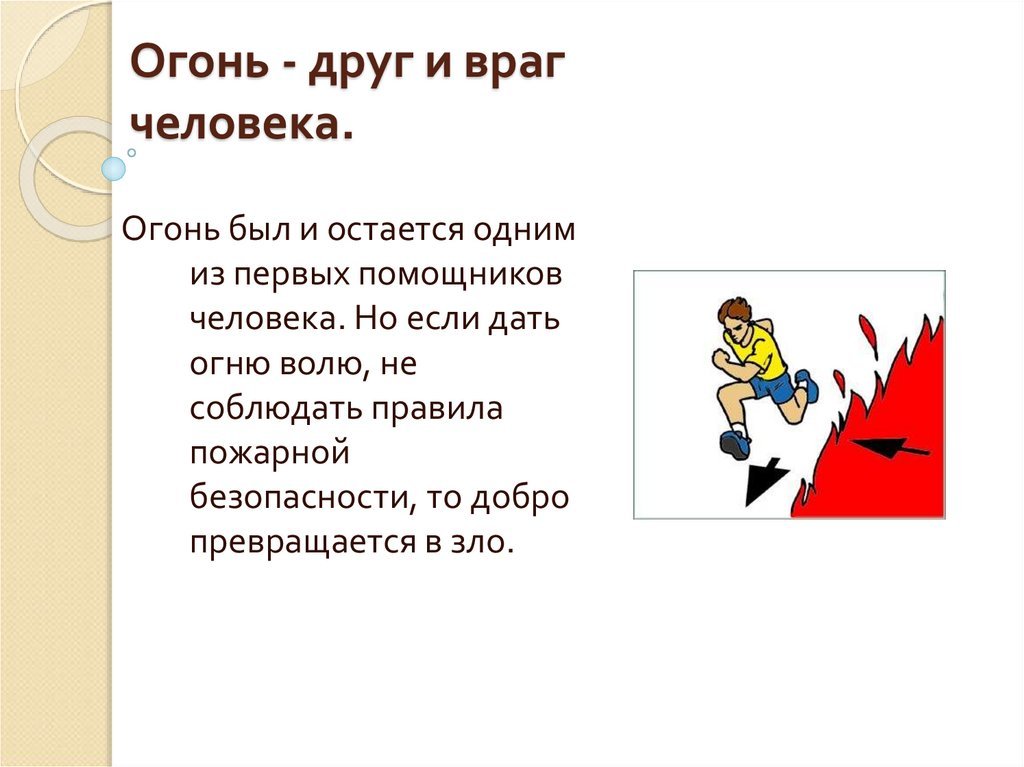 Огонь - друг и враг человека.

Огонь был и остается одним из первых помощников человека. Но если дать огню волю, не соблюдать правила пожарной безопасности, то добро превращается в зло.